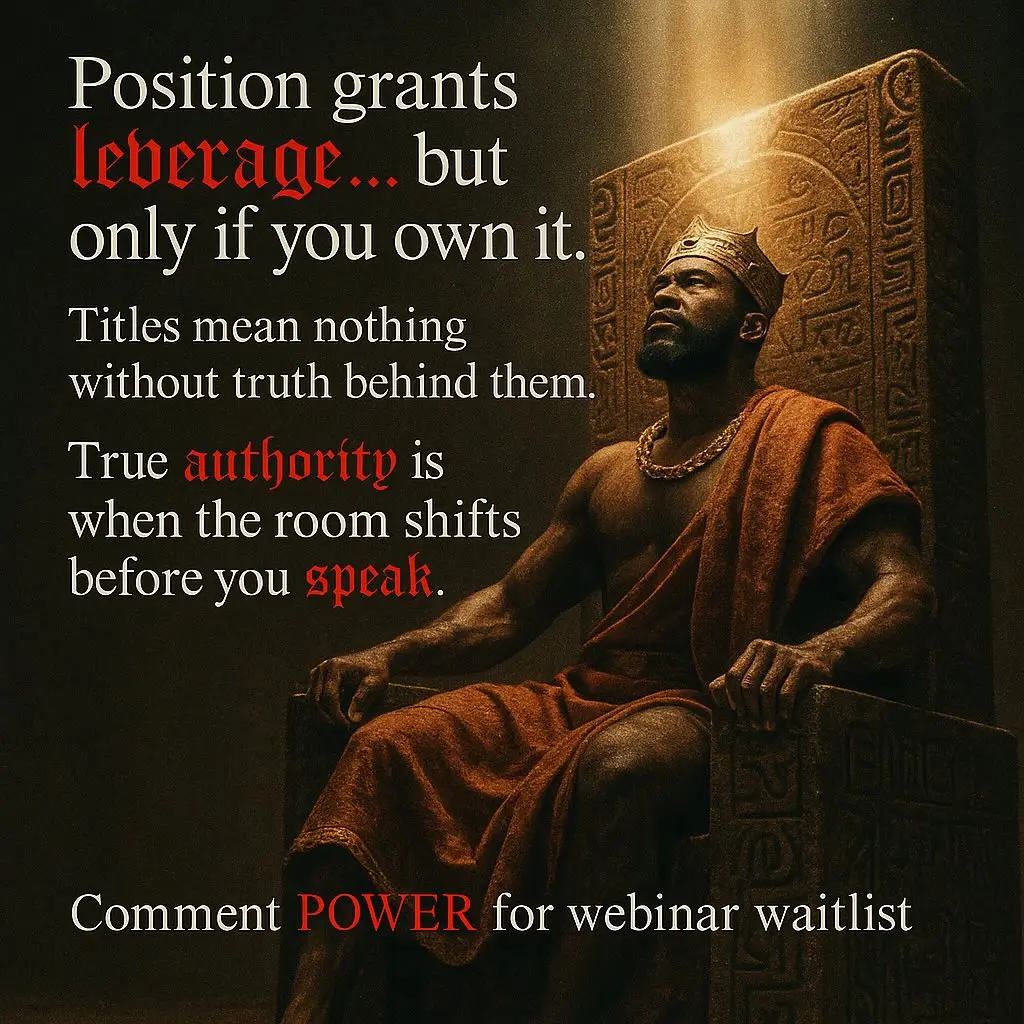 Position grants leverage... but only if you own it.

Titles mean nothing without truth behind them.

True authority is when the room shifts before you speak.

Comment POWER for webinar waitlist